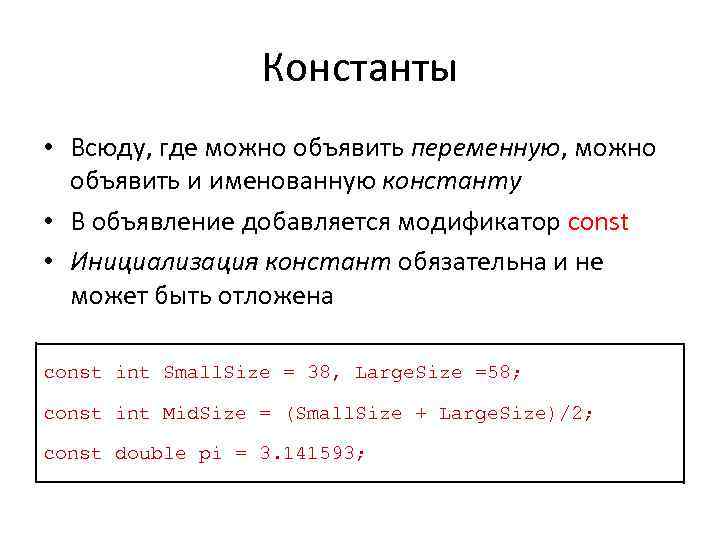 Константы

• Всюду, где можно объявить переменную, можно объявить и именованную константу

• В объявление добавляется модификатор const

• Инициализация констант обязательна и не может быть отложена

const int SmallSize = 38, LargeSize =58;

const int MidSize = (SmallSize + LargeSize)/2;

const double pi = 3.141593;